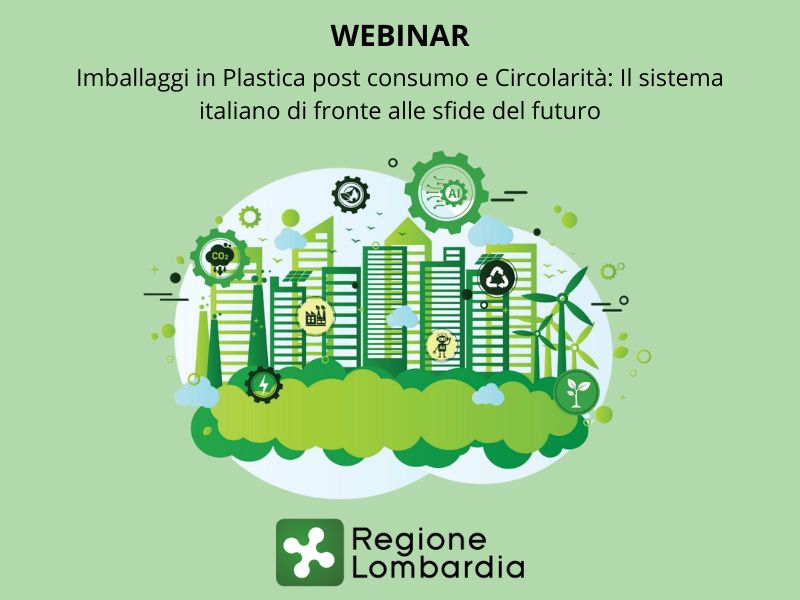 WEBINAR

Imballaggi in Plastica post consumo e Circolarità: Il sistema italiano di fronte alle sfide del futuro

AI

$CO_2$

Regione Lombardia